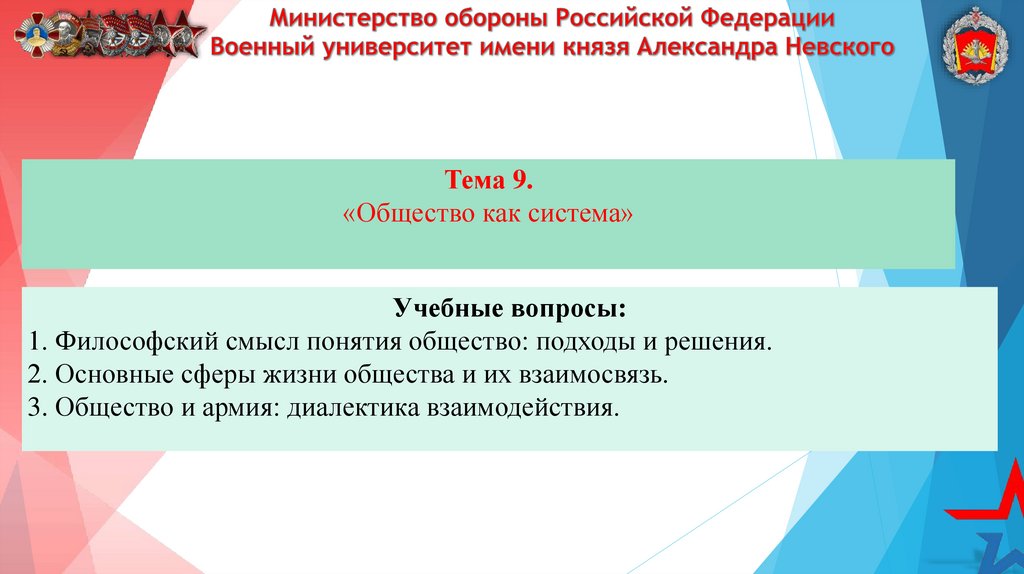 Министерство обороны Российской Федерации
Военный университет имени князя Александра Невского

Тема 9.
«Общество как система»

Учебные вопросы:
1. Философский смысл понятия общество: подходы и решения.
2. Основные сферы жизни общества и их взаимосвязь.
3. Общество и армия: диалектика взаимодействия.